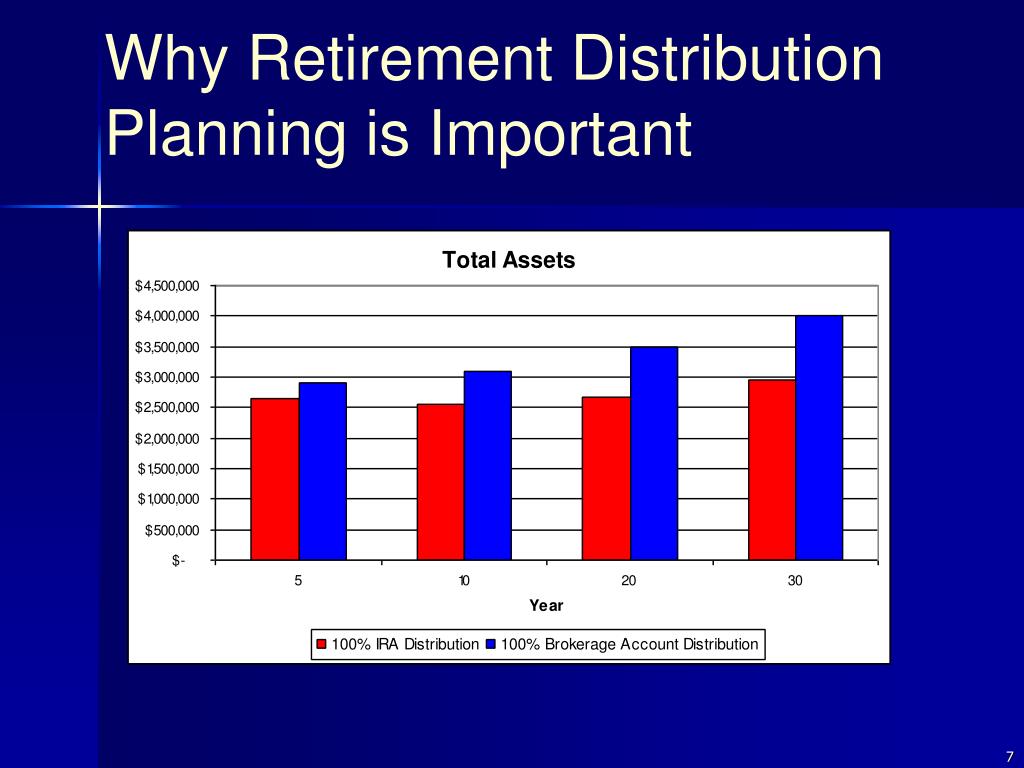 Why Retirement Distribution Planning is Important

Total Assets

$4,500,000
$4,000,000
$3,500,000
$3,000,000
$2,500,000
$2,000,000
$1,500,000
$1,000,000
$500,000
$-

5
10
20
30

Year

100% IRA Distribution
100% Brokerage Account Distribution

7